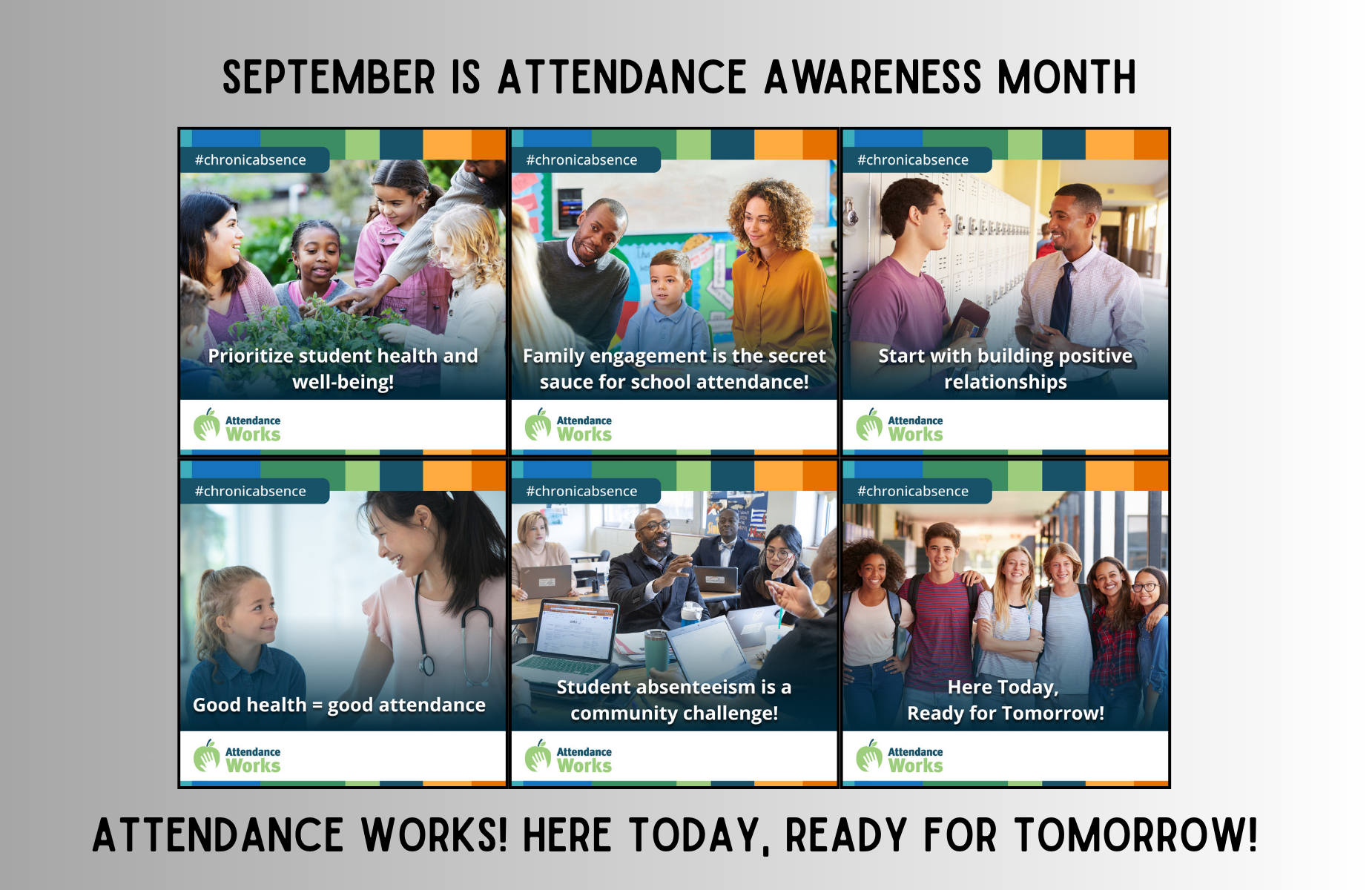 SEPTEMBER IS ATTENDANCE AWARENESS MONTH

#chronicabsence

Prioritize student health and well-being!

Attendance Works

#chronicabsence

Family engagement is the secret sauce for school attendance!

Attendance Works

#chronicabsence

Start with building positive relationships

Attendance Works

#chronicabsence

Good health = good attendance

Attendance Works

#chronicabsence

Student absenteeism is a community challenge!

Attendance Works

#chronicabsence

Here Today, Ready for Tomorrow!

Attendance Works

ATTENDANCE WORKS! HERE TODAY, READY FOR TOMORROW!